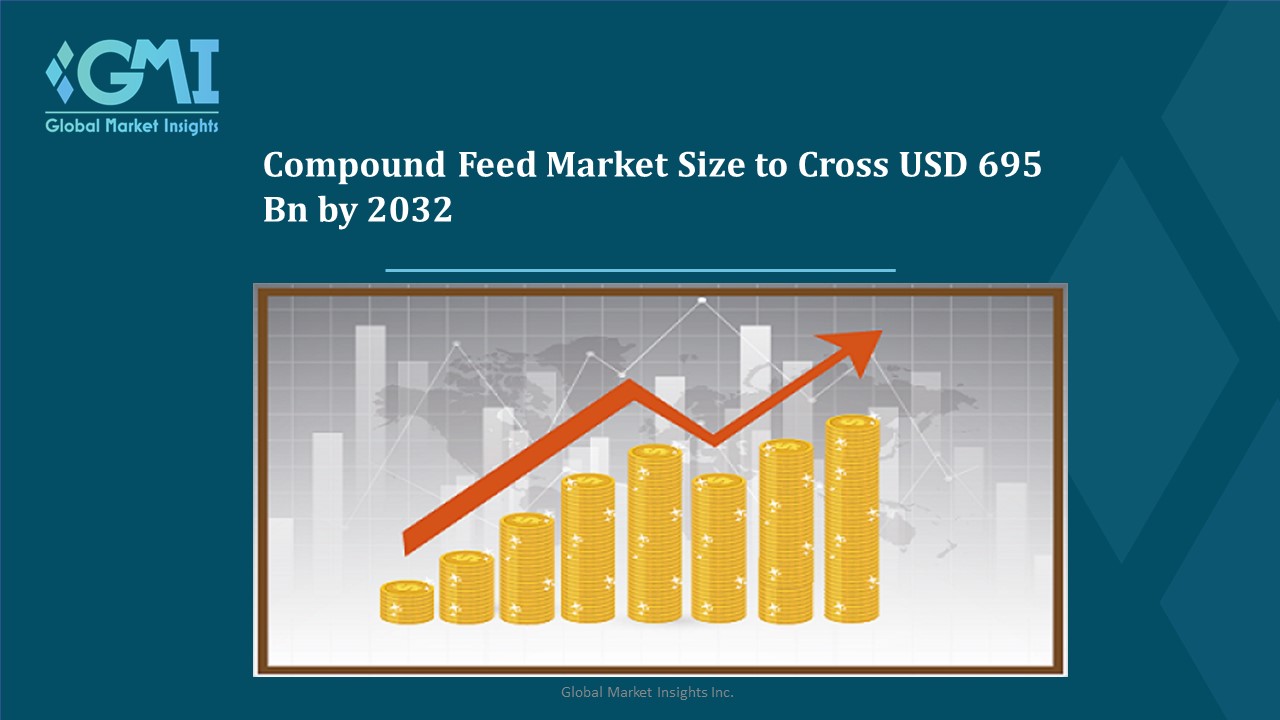 GMI
Global Market Insights

Compound Feed Market Size to Cross USD 695 Bn by 2032

Global Market Insights Inc.